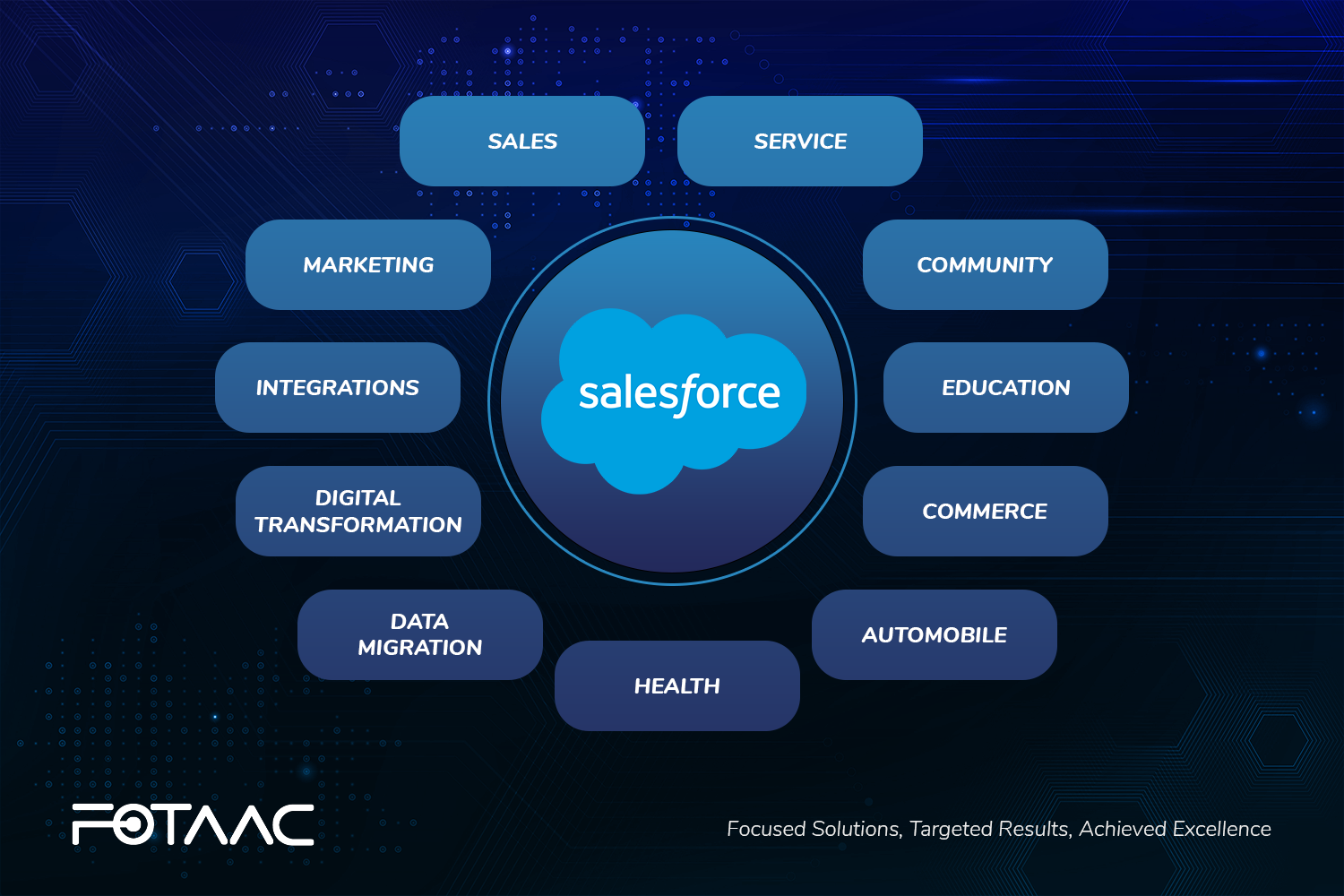 SALES

SERVICE

MARKETING

COMMUNITY

INTEGRATIONS

salesforce

EDUCATION

DIGITAL TRANSFORMATION

COMMERCE

DATA MIGRATION

AUTOMOBILE

HEALTH

FOTAAC

Focused Solutions, Targeted Results, Achieved Excellence